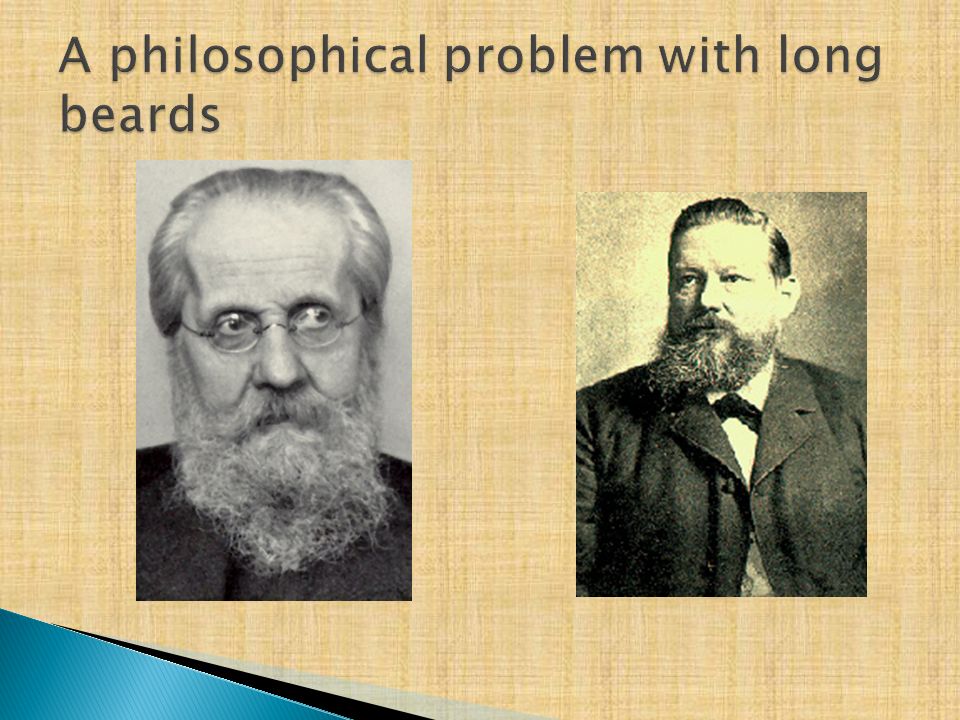 A philosophical problem with long beards